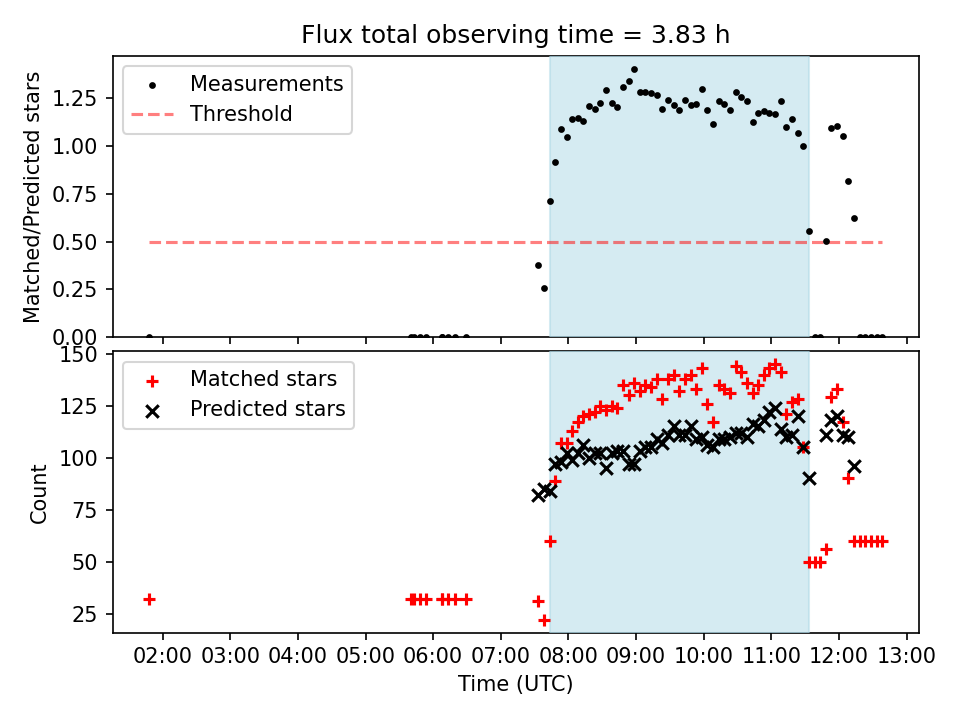 Flux total observing time = 3.83 h

Measurements
Threshold

Matched/Predicted stars

1.25
1.00
0.75
0.50
0.25
0.00

Matched stars
Predicted stars

Count

150
125
100
75
50
25

02:00 03:00 04:00 05:00 06:00 07:00 08:00 09:00 10:00 11:00 12:00 13:00

Time (UTC)